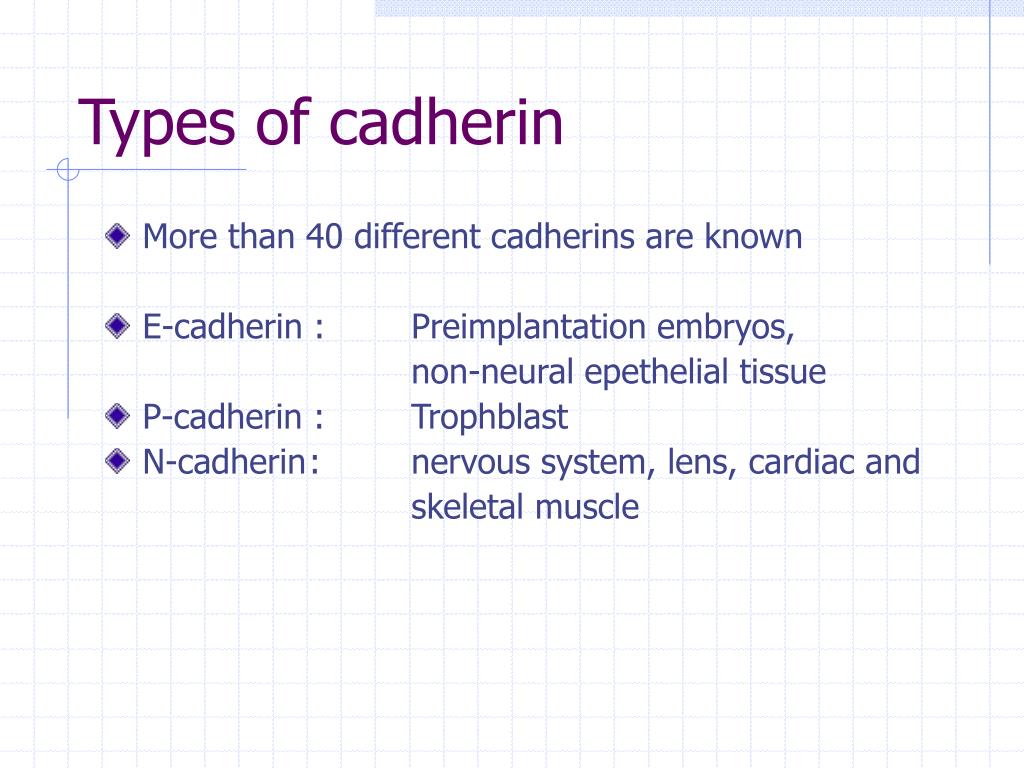 Types of cadherin

More than 40 different cadherins are known

E-cadherin : Preimplantation embryos, non-neural epethelial tissue

P-cadherin : Trophblast

N-cadherin: nervous system, lens, cardiac and skeletal muscle